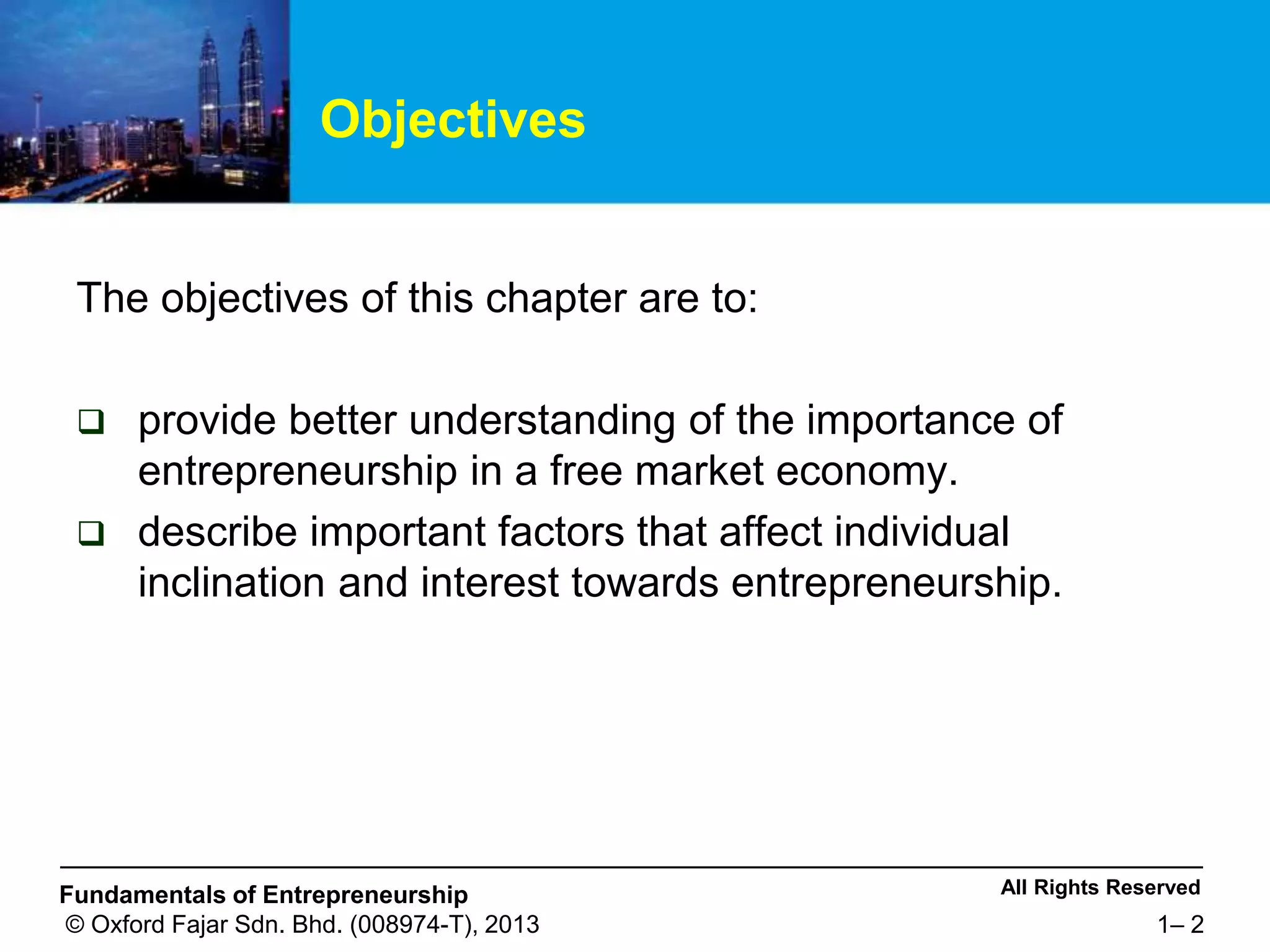 Objectives

The objectives of this chapter are to:

❑ provide better understanding of the importance of entrepreneurship in a free market economy.

❑ describe important factors that affect individual inclination and interest towards entrepreneurship.

Fundamentals of Entrepreneurship
© Oxford Fajar Sdn. Bhd. (008974-T), 2013

All Rights Reserved
1– 2